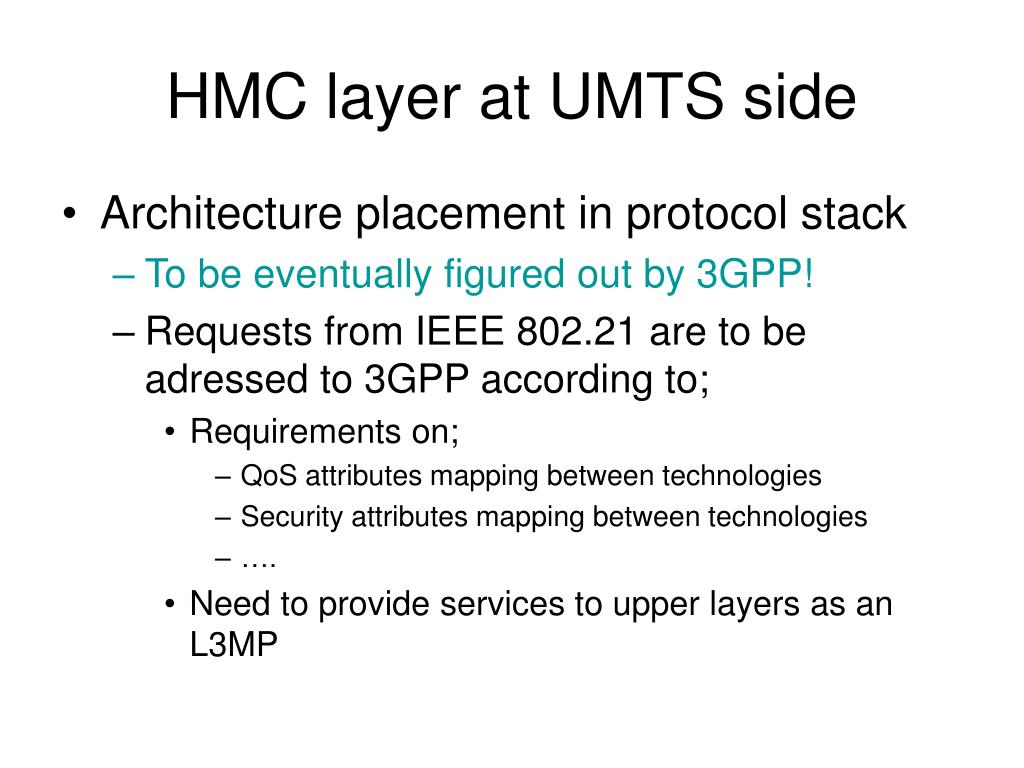 HMC layer at UMTS side

• Architecture placement in protocol stack
– To be eventually figured out by 3GPP!
– Requests from IEEE 802.21 are to be adressed to 3GPP according to;
• Requirements on;
– QoS attributes mapping between technologies
– Security attributes mapping between technologies
– ….
• Need to provide services to upper layers as an L3MP